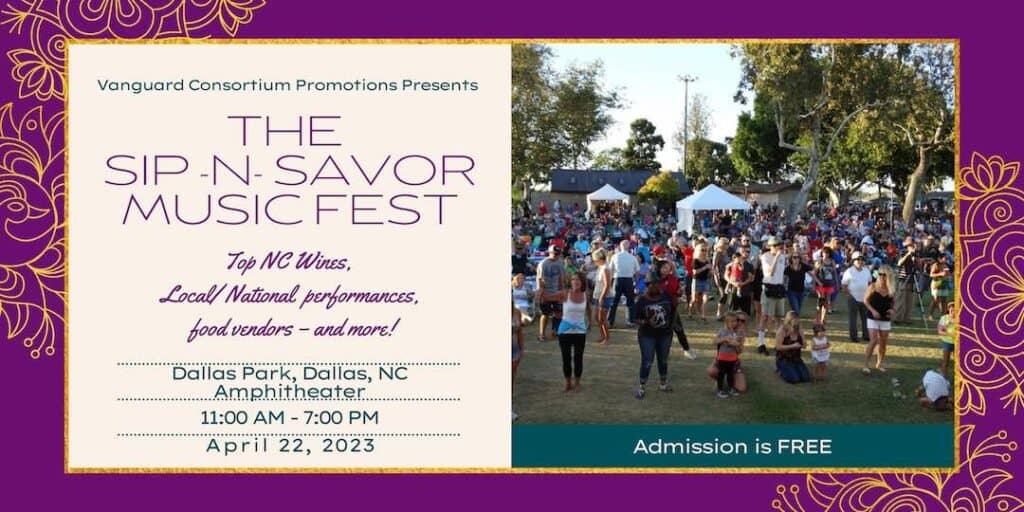 Vanguard Consortium Promotions Presents

THE SIP -N- SAVOR MUSIC FEST

Top NC Wines, Local/ National performances, food vendors – and more!

Dallas Park, Dallas, NC Amphitheater

11:00 AM - 7:00 PM

April 22, 2023

Admission is FREE